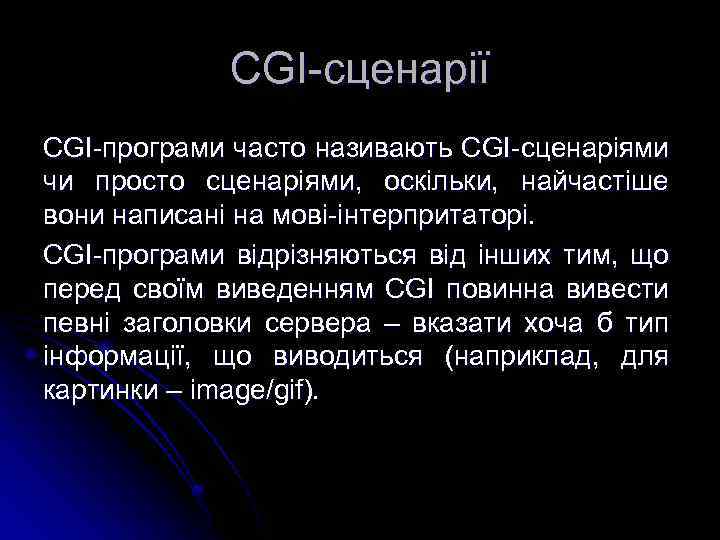 CGI-сценарії

CGI-програми часто називають CGI-сценаріями чи просто сценаріями, оскільки, найчастіше вони написані на мові-інтерпритаторі.

CGI-програми відрізняються від інших тим, що перед своїм виведенням CGI повинна вивести певні заголовки сервера – вказати хоча б тип інформації, що виводиться (наприклад, для картинки – image/gif).